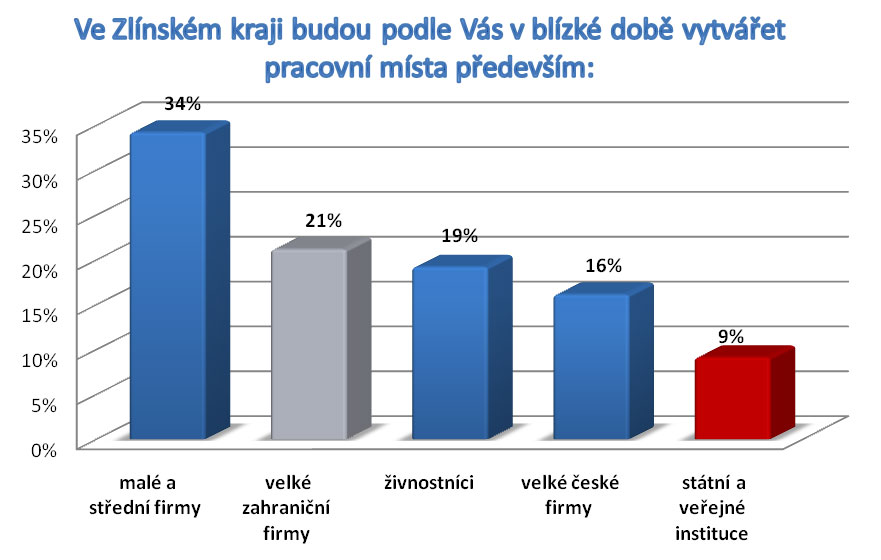 Ve Zlínském kraji budou podle Vás v blízké době vytvářet pracovní místa především:

35%
30%
25%
20%
15%
10%
5%
0%

34%
21%
19%
16%
9%

malé a střední firmy

velké zahraniční firmy

živnostníci

velké české firmy

státní a veřejné instituce